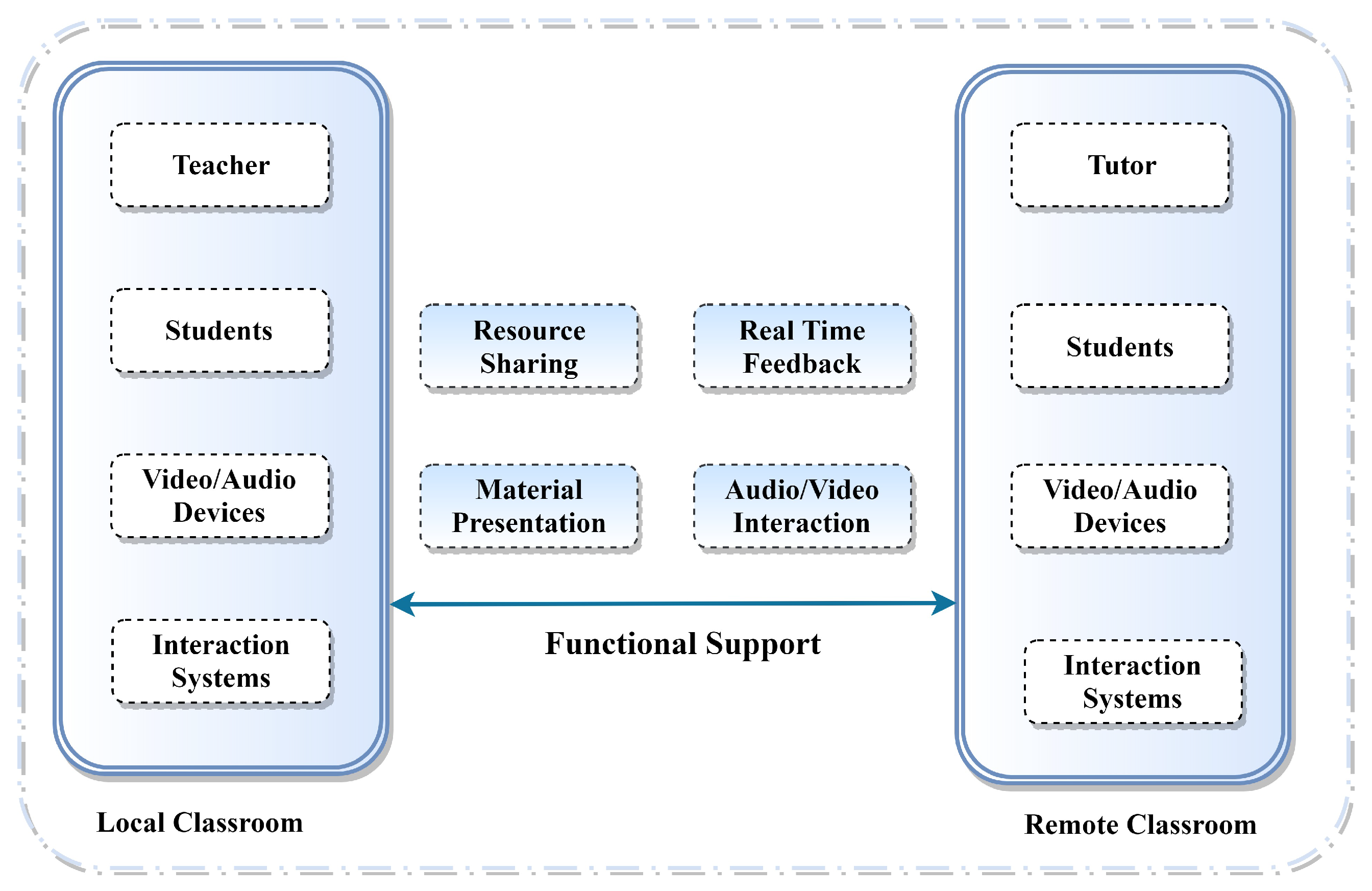 Teacher

Students

Video/Audio Devices

Interaction Systems

Local Classroom

Resource Sharing

Real Time Feedback

Material Presentation

Audio/Video Interaction

Functional Support

Tutor

Students

Video/Audio Devices

Interaction Systems

Remote Classroom